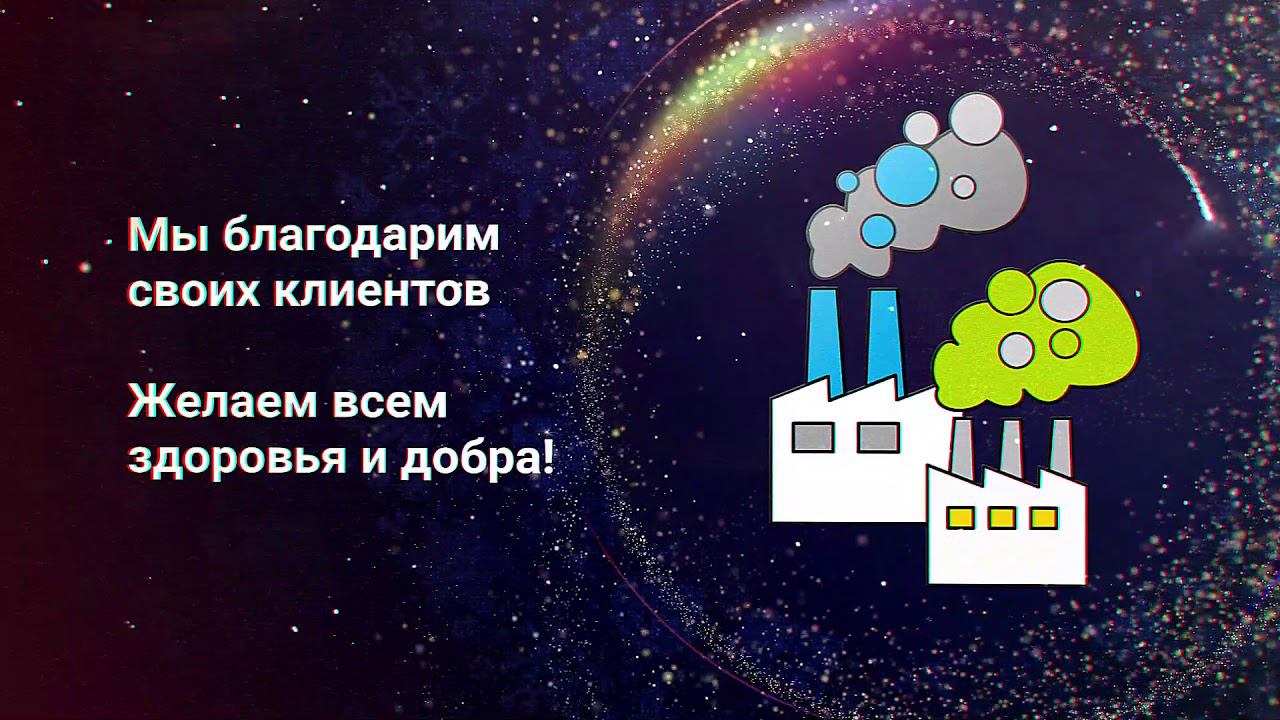 Мы благодарим своих клиентов

Желаем всем здоровья и добра!